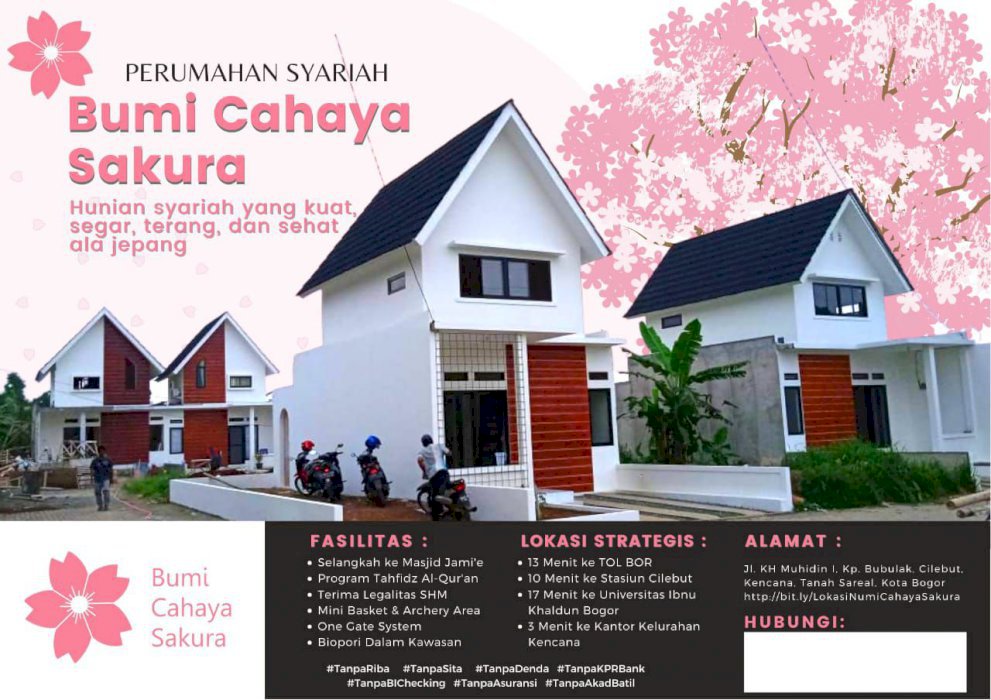 PERUMAHAN SYARIAH

Bumi Cahaya Sakura

Hunian syariah yang kuat, segar, terang, dan sehat ala jepang

Bumi Cahaya Sakura

FASILITAS :
• Selangkah ke Masjid Jami'e
• Program Tahfidz Al-Qur'an
• Terima Legalitas SHM
• Mini Basket & Archery Area
• One Gate System
• Biopori Dalam Kawasan

LOKASI STRATEGIS :
• 13 Menit ke TOL BOR
• 10 Menit ke Stasiun Cilebut
• 17 Menit ke Universitas Ibnu Khaldun Bogor
• 3 Menit ke Kantor Kelurahan Kencana

ALAMAT :
Jl. KH Muhidin I, Kp. Bubulak, Cilebut, Kencana, Tanah Sareal, Kota Bogor
http://bit.ly/LokasiNumiCahayaSakura

HUBUNGI:

#TanpaRiba #TanpaSita #TanpaDenda #TanpaKPRBank #TanpaBIChecking #TanpaAsuransi #TanpaAkadBatil